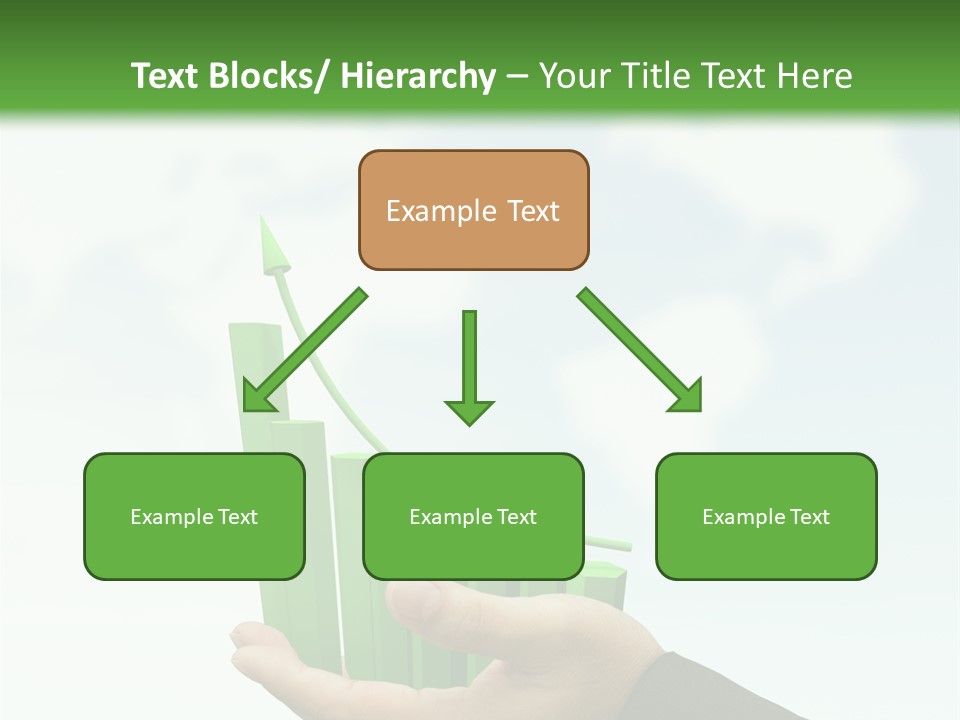 Text Blocks/ Hierarchy – Your Title Text Here

Example Text

Example Text

Example Text

Example Text